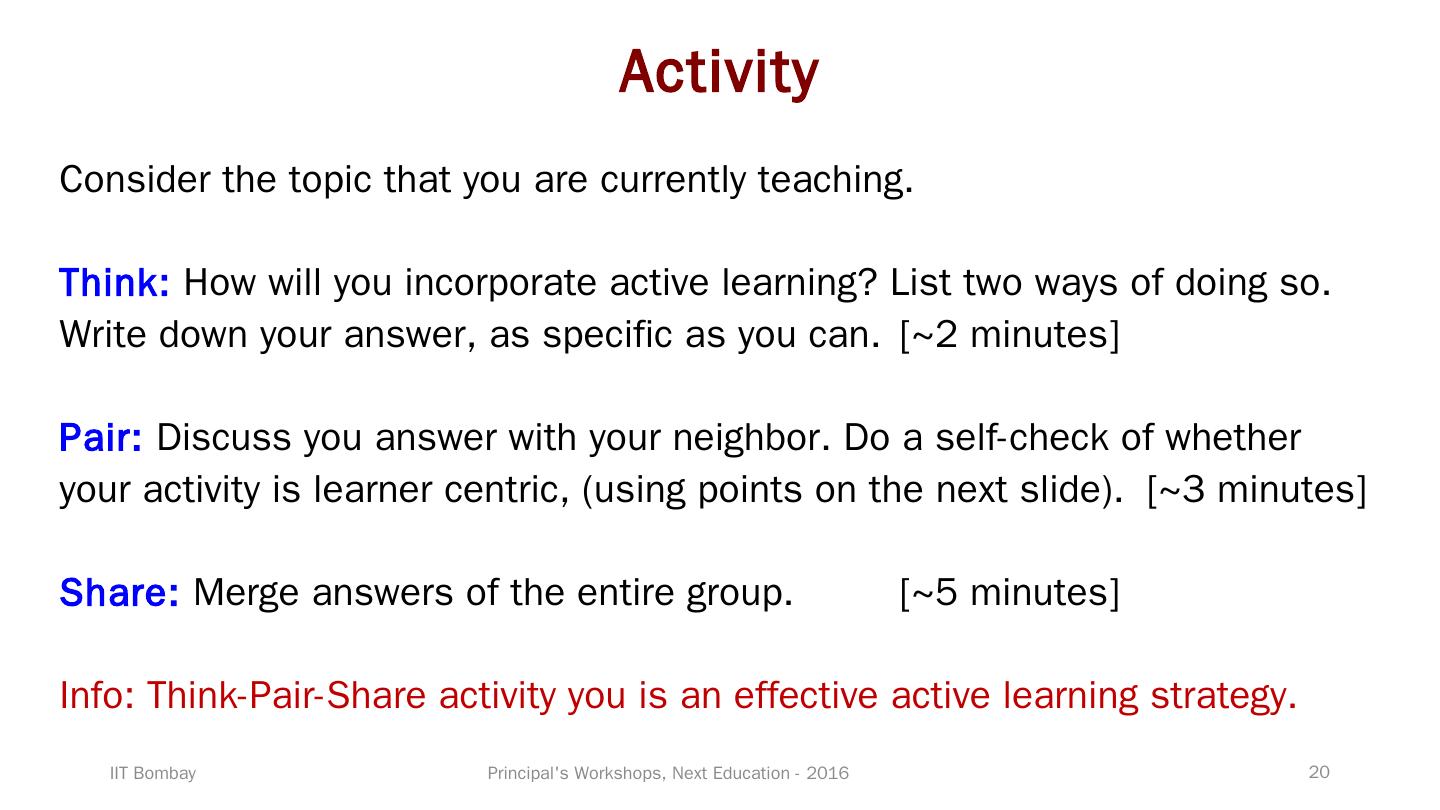 Activity

Consider the topic that you are currently teaching.

Think: How will you incorporate active learning? List two ways of doing so. Write down your answer, as specific as you can. [~2 minutes]

Pair: Discuss you answer with your neighbor. Do a self-check of whether your activity is learner centric, (using points on the next slide). [~3 minutes]

Share: Merge answers of the entire group. [~5 minutes]

Info: Think-Pair-Share activity you is an effective active learning strategy.

IIT Bombay

Principal's Workshops, Next Education - 2016

20